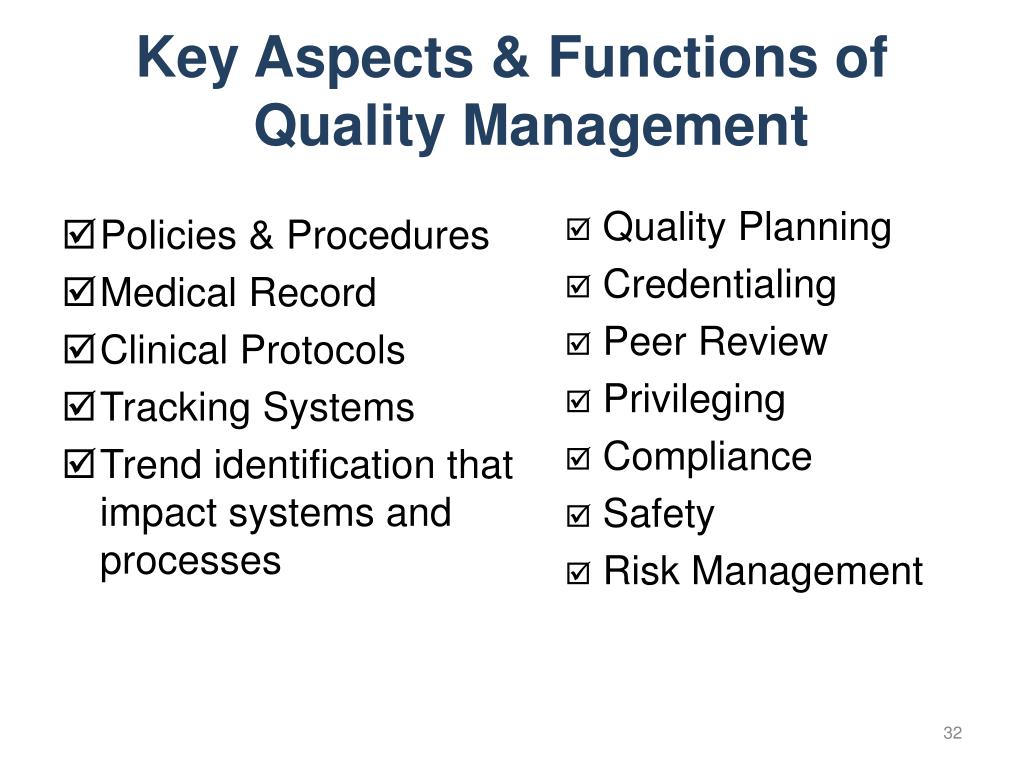 Key Aspects & Functions of Quality Management

☑ Policies & Procedures
☑ Medical Record
☑ Clinical Protocols
☑ Tracking Systems
☑ Trend identification that impact systems and processes

☑ Quality Planning
☑ Credentialing
☑ Peer Review
☑ Privileging
☑ Compliance
☑ Safety
☑ Risk Management

32